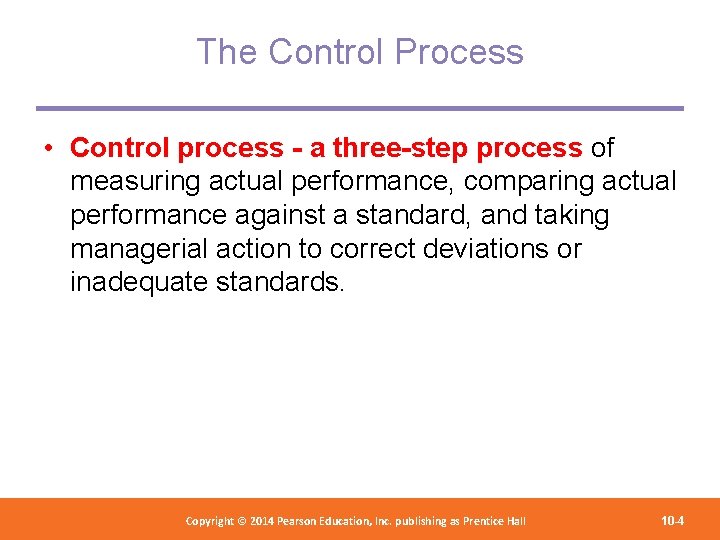 The Control Process

• Control process - a three-step process of measuring actual performance, comparing actual performance against a standard, and taking managerial action to correct deviations or inadequate standards.

Copyright © 2014 Pearson Education, Inc. publishing as Prentice Hall

10-4